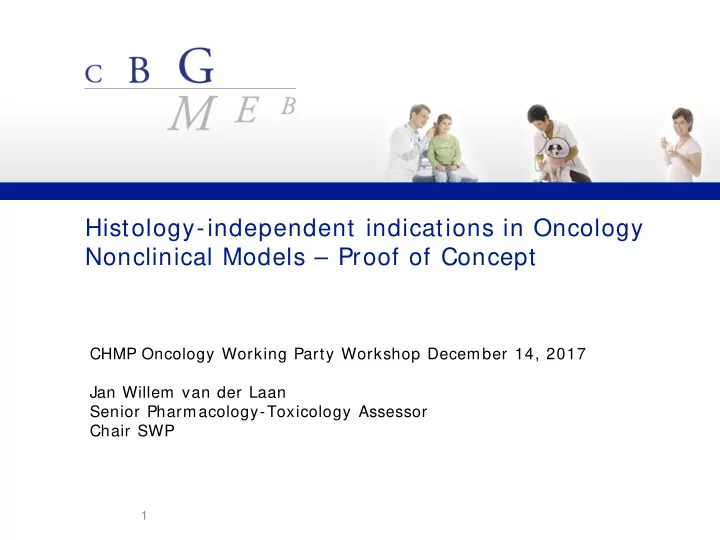 C B G
M E B

Histology-independent indications in Oncology
Nonclinical Models – Proof of Concept

CHMP Oncology Working Party Workshop December 14, 2017

Jan Willem van der Laan
Senior Pharmacology-Toxicology Assessor
Chair SWP

1